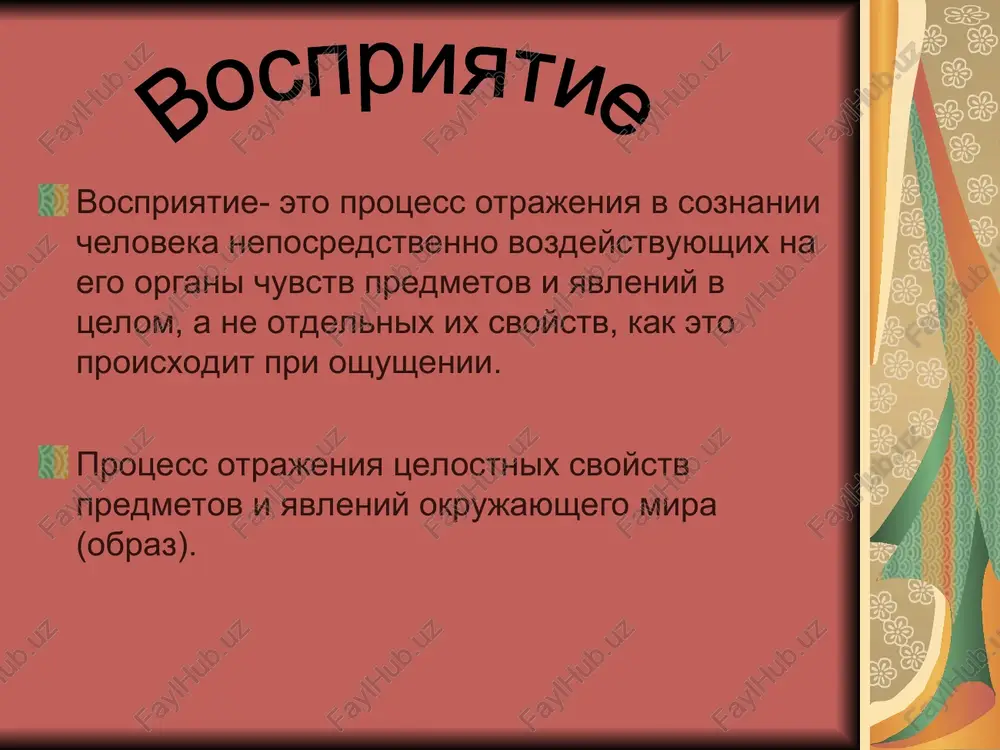 Восприятие

Восприятие- это процесс отражения в сознании человека непосредственно воздействующих на его органы чувств предметов и явлений в целом, а не отдельных их свойств, как это происходит при ощущении.

Процесс отражения целостных свойств предметов и явлений окружающего мира (образ).

FaylHub.uz